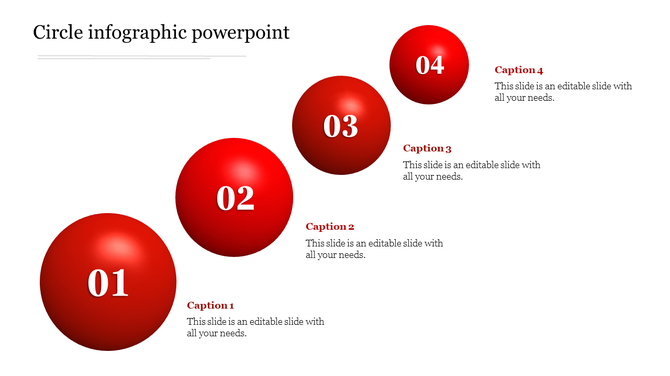 Circle infographic powerpoint

04

Caption 4
This slide is an editable slide with all your needs.

03

Caption 3
This slide is an editable slide with all your needs.

02

Caption 2
This slide is an editable slide with all your needs.

01

Caption 1
This slide is an editable slide with all your needs.